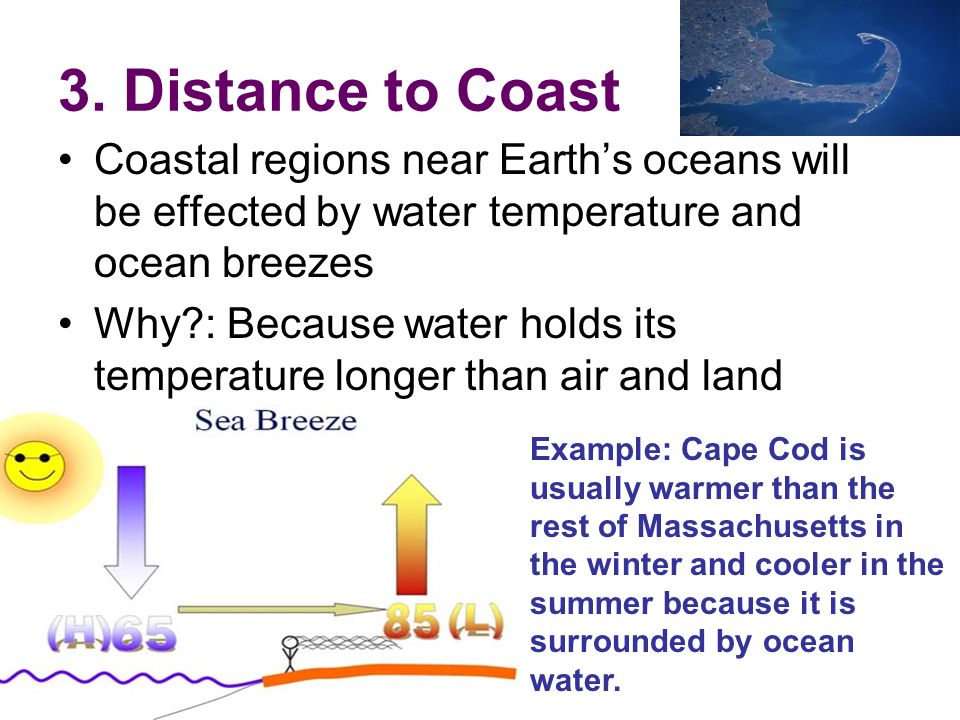 3. Distance to Coast

• Coastal regions near Earth's oceans will be effected by water temperature and ocean breezes

• Why?: Because water holds its temperature longer than air and land

Sea Breeze

(H)65

85 (L)

Example: Cape Cod is usually warmer than the rest of Massachusetts in the winter and cooler in the summer because it is surrounded by ocean water.